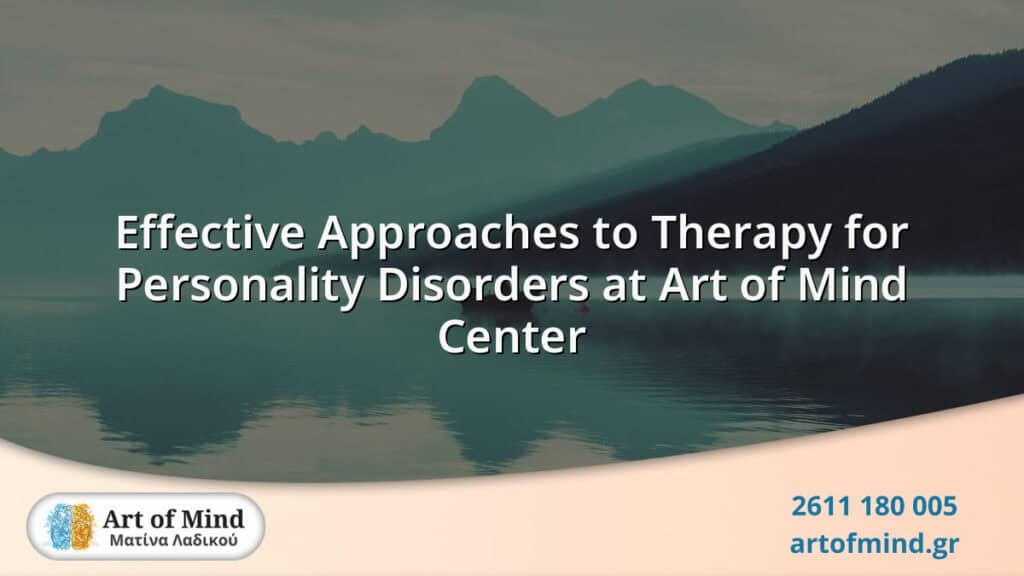 Effective Approaches to Therapy for Personality Disorders at Art of Mind Center

Art of Mind
Ματίνα Λαδικού

2611 180 005
artofmind.gr